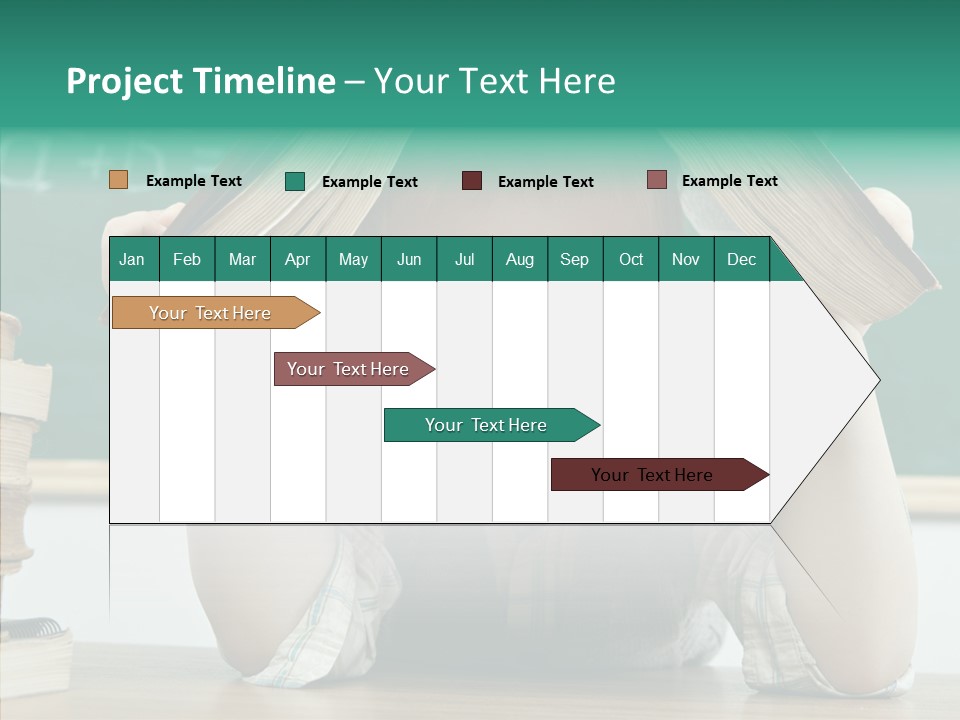 Project Timeline – Your Text Here

Example Text Example Text Example Text Example Text

| Jan | Feb | Mar | Apr | May | Jun | Jul | Aug | Sep | Oct | Nov | Dec |
|---|---|---|---|---|---|---|---|---|---|---|---|

Your Text Here

Your Text Here

Your Text Here

Your Text Here